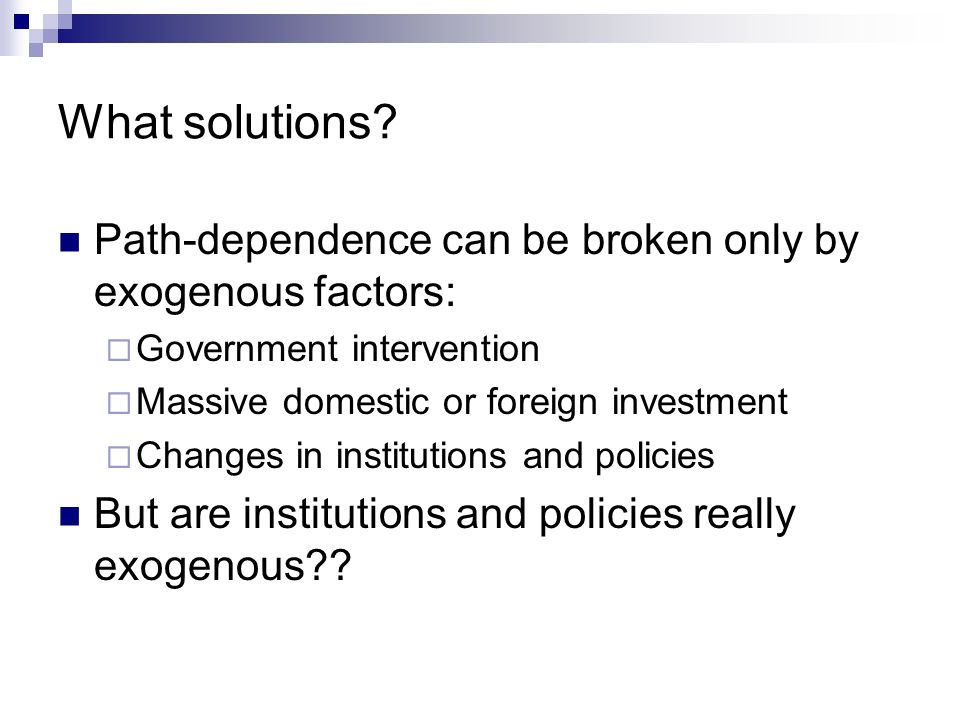 What solutions?

Path-dependence can be broken only by exogenous factors:

Government intervention

Massive domestic or foreign investment

Changes in institutions and policies

But are institutions and policies really exogenous??